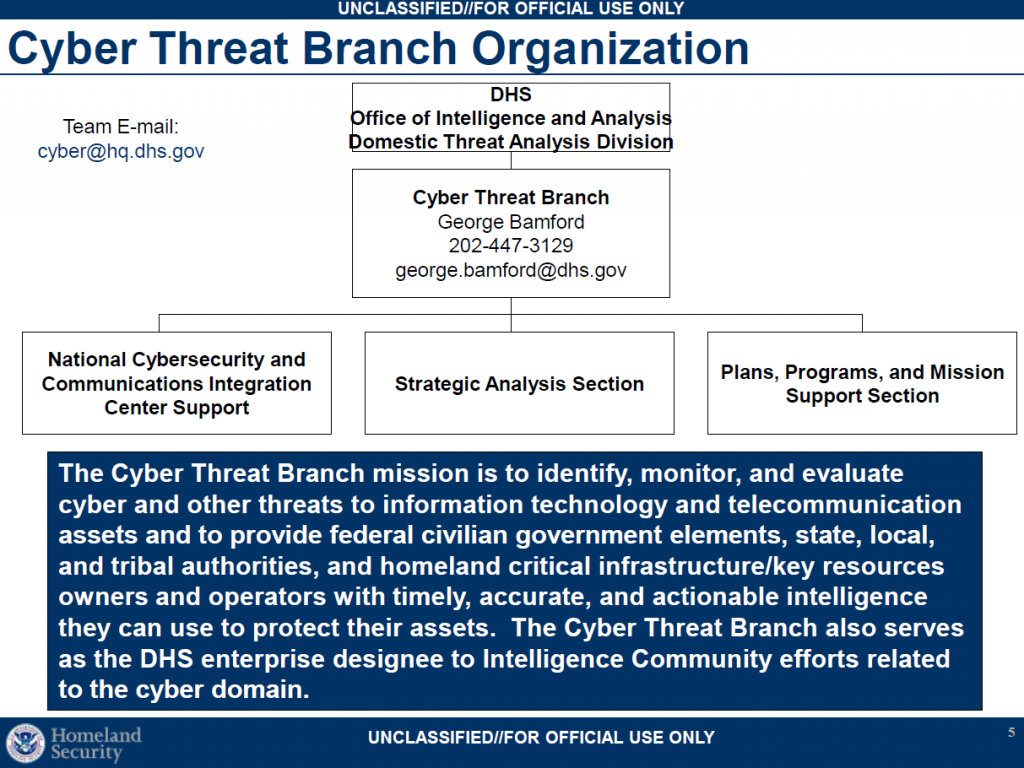 UNCLASSIFIED//FOR OFFICIAL USE ONLY

Cyber Threat Branch Organization

Team E-mail:
cyber@hq.dhs.gov

DHS
Office of Intelligence and Analysis
Domestic Threat Analysis Division

Cyber Threat Branch
George Bamford
202-447-3129
george.bamford@dhs.gov

National Cybersecurity and Communications Integration Center Support

Strategic Analysis Section

Plans, Programs, and Mission Support Section

The Cyber Threat Branch mission is to identify, monitor, and evaluate cyber and other threats to information technology and telecommunication assets and to provide federal civilian government elements, state, local, and tribal authorities, and homeland critical infrastructure/key resources owners and operators with timely, accurate, and actionable intelligence they can use to protect their assets. The Cyber Threat Branch also serves as the DHS enterprise designee to Intelligence Community efforts related to the cyber domain.

Homeland Security

UNCLASSIFIED//FOR OFFICIAL USE ONLY

5